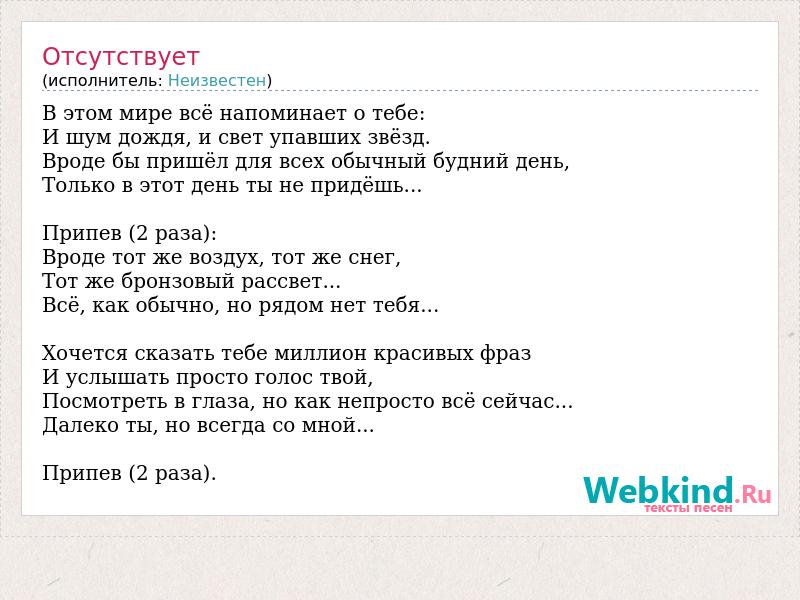 Отсутствует
(исполнитель: Неизвестен)

В этом мире всё напоминает о тебе:
И шум дождя, и свет упавших звёзд.
Вроде бы пришёл для всех обычный будний день,
Только в этот день ты не придёшь...

Припев (2 раза):
Вроде тот же воздух, тот же снег,
Тот же бронзовый рассвет...
Всё, как обычно, но рядом нет тебя...

Хочется сказать тебе миллион красивых фраз
И услышать просто голос твой,
Посмотреть в глаза, но как непросто всё сейчас...
Далеко ты, но всегда со мной...

Припев (2 раза).

Webkind.Ru
тексты песен